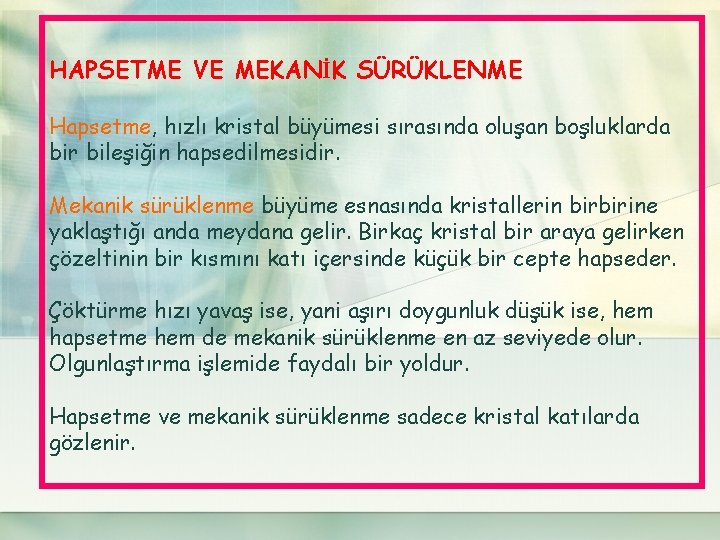 HAPSETME VE MEKANİK SÜRÜKLENME

Hapsetme, hızlı kristal büyümesi sırasında oluşan boşluklarda bir bileşiğin hapsedilmesidir.

Mekanik sürüklenme büyüme esnasında kristallerin birbirine yaklaştığı anda meydana gelir. Birkaç kristal bir araya gelirken çözeltinin bir kısmını katı içersinde küçük bir cepte hapseder.

Çöktürme hızı yavaş ise, yani aşırı doygunluk düşük ise, hem hapsetme hem de mekanik sürüklenme en az seviyede olur. Olgunlaştırma işlemide faydalı bir yoldur.

Hapsetme ve mekanik sürüklenme sadece kristal katılarda gözlenir.